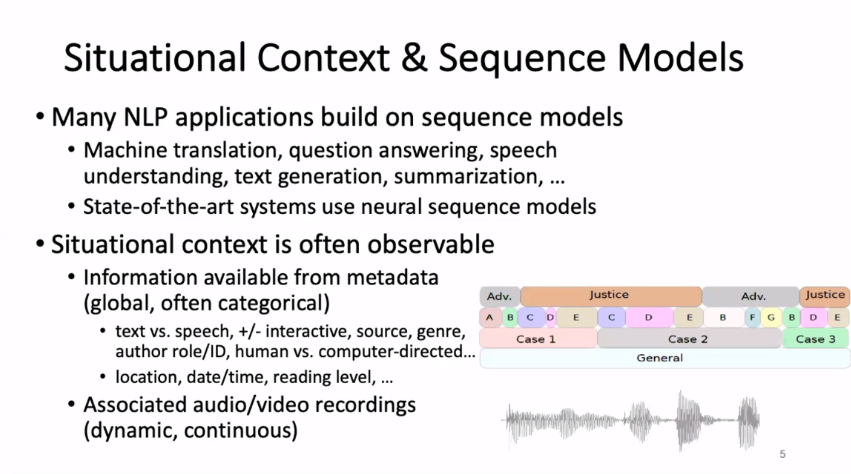 Situational Context & Sequence Models

• Many NLP applications build on sequence models
  • Machine translation, question answering, speech understanding, text generation, summarization, …
  • State-of-the-art systems use neural sequence models
• Situational context is often observable
  • Information available from metadata (global, often categorical)
    • text vs. speech, +/- interactive, source, genre, author role/ID, human vs. computer-directed…
    • location, date/time, reading level, …
  • Associated audio/video recordings (dynamic, continuous)

Adv. Justice Adv. Justice
A B C D E C D E B F G B D E
Case 1 Case 2 Case 3
General

5